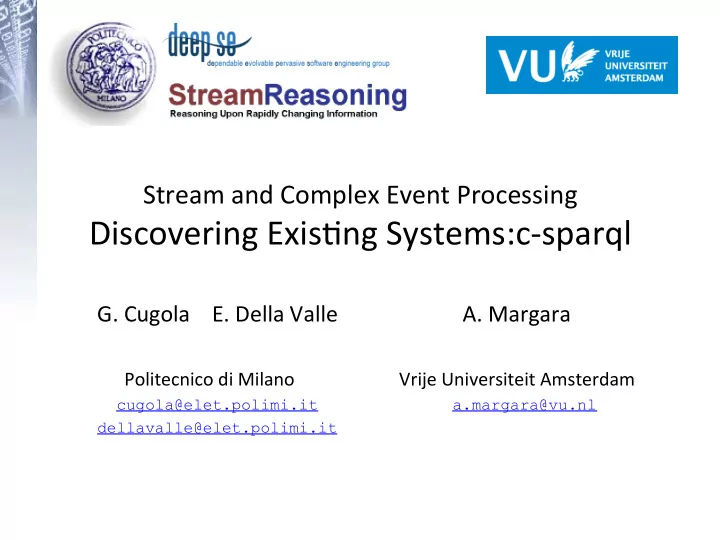 POLITECNICO MILANO

deep se
dependable evolvable pervasive software engineering group

StreamReasoning
Reasoning Upon Rapidly Changing Information

VU VRIJE UNIVERSITEIT AMSTERDAM

Stream and Complex Event Processing
Discovering Existing Systems:c-sparql

G. Cugola E. Della Valle

Politecnico di Milano
cugola@elet.polimi.it
dellavalle@elet.polimi.it

A. Margara

Vrije Universiteit Amsterdam
a.margara@vu.nl